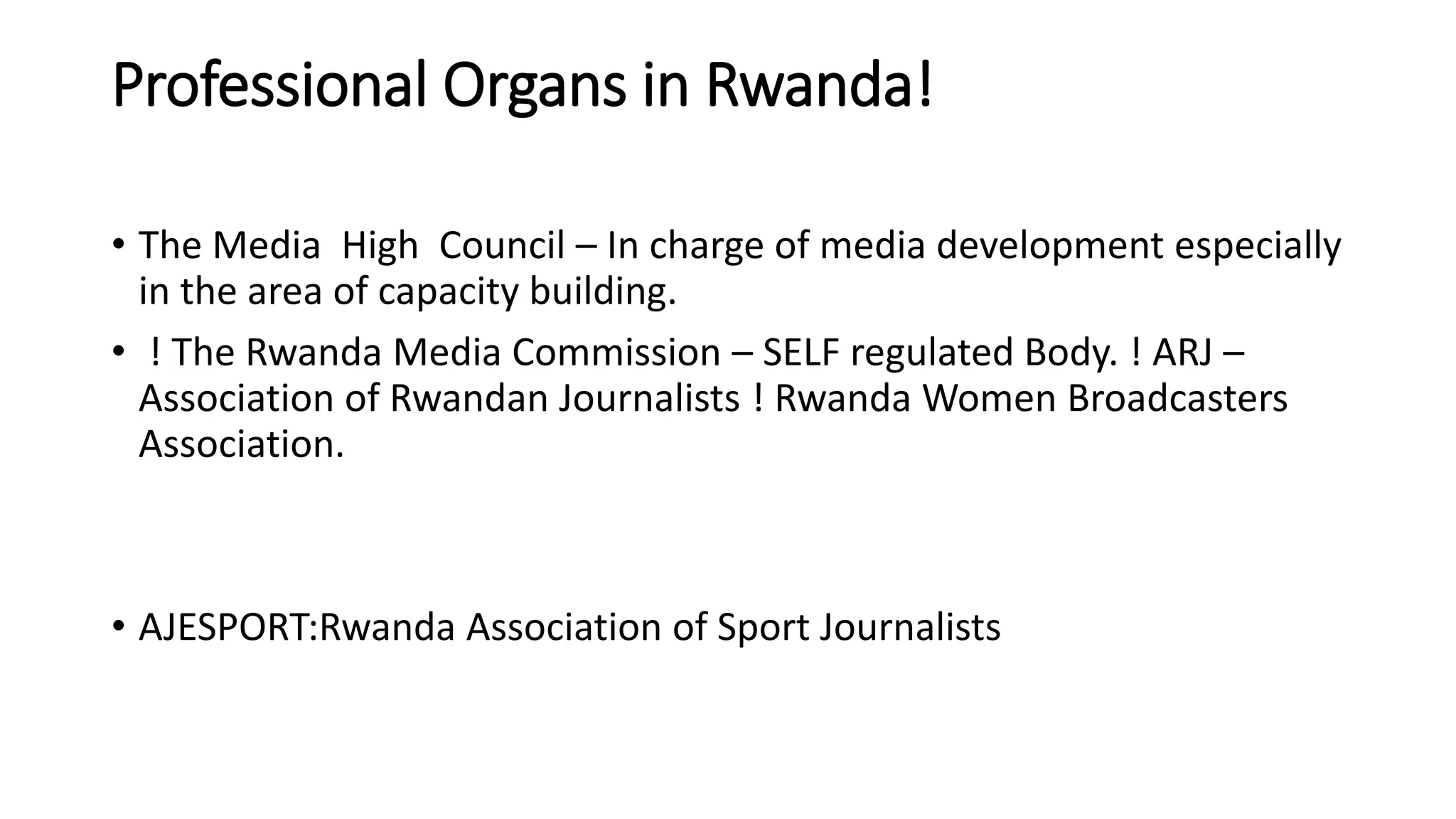 Professional Organs in Rwanda!

• The Media High Council – In charge of media development especially in the area of capacity building.

• ! The Rwanda Media Commission – SELF regulated Body. ! ARJ – Association of Rwandan Journalists ! Rwanda Women Broadcasters Association.

• AJESPORT:Rwanda Association of Sport Journalists